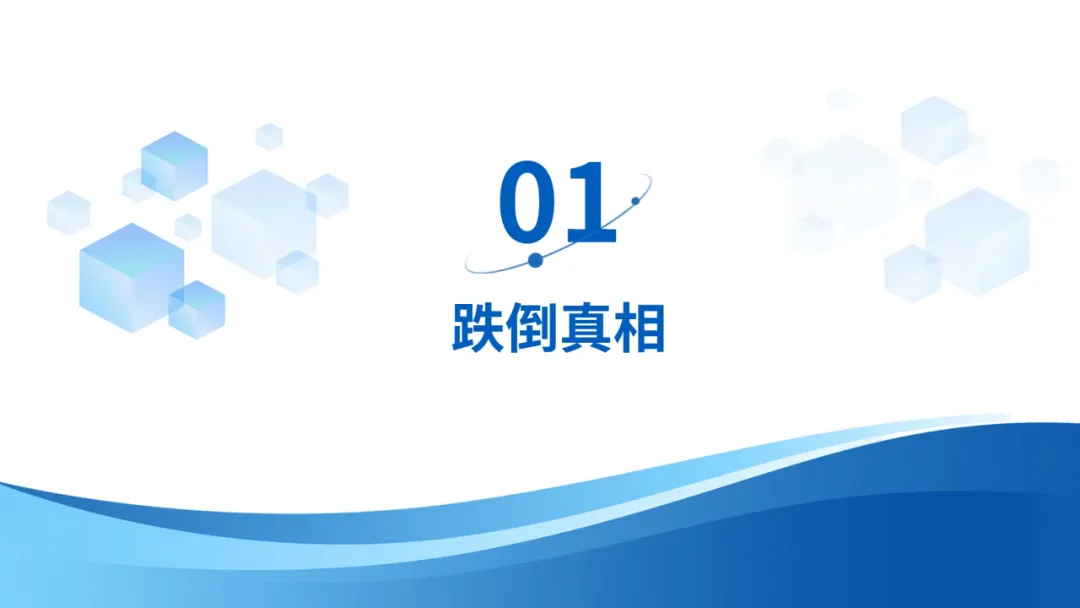 01

跌倒真相